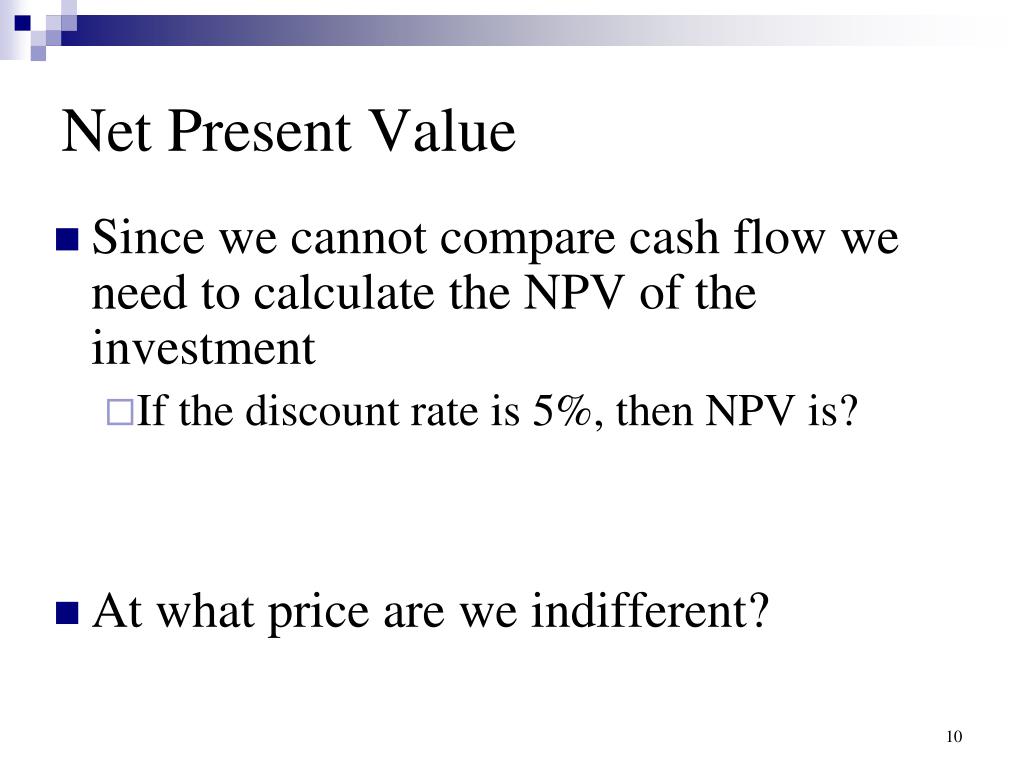 Net Present Value

Since we cannot compare cash flow we need to calculate the NPV of the investment

If the discount rate is 5%, then NPV is?

At what price are we indifferent?

10